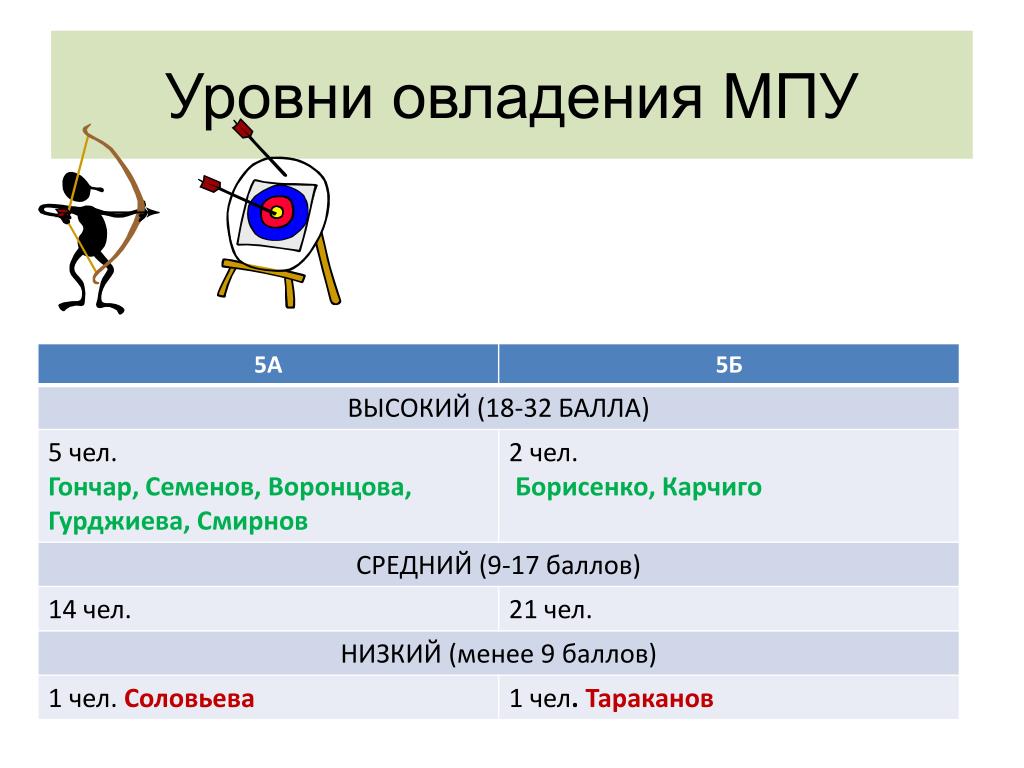 Уровни овладения МПУ

| 5А | 5Б |
|---|---|
| ВЫСОКИЙ (18-32 БАЛЛА) | |
| 5 чел. Гончар, Семенов, Воронцова, Гурджиева, Смирнов | 2 чел. Борисенко, Карчиго |
| СРЕДНИЙ (9-17 баллов) | |
| 14 чел. | 21 чел. |
| НИЗКИЙ (менее 9 баллов) | |
| 1 чел. Соловьева | 1 чел. Тараканов |